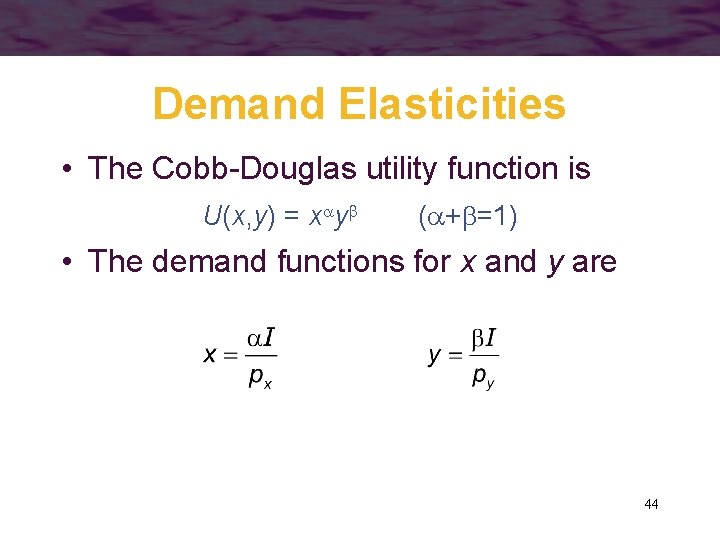 Demand Elasticities

• The Cobb-Douglas utility function is

$U(x,y) = x^{\alpha}y^{\beta}$ $(\alpha+\beta=1)$

• The demand functions for $x$ and $y$ are

$x = \frac{\alpha I}{p_x}$ $y = \frac{\beta I}{p_y}$

44